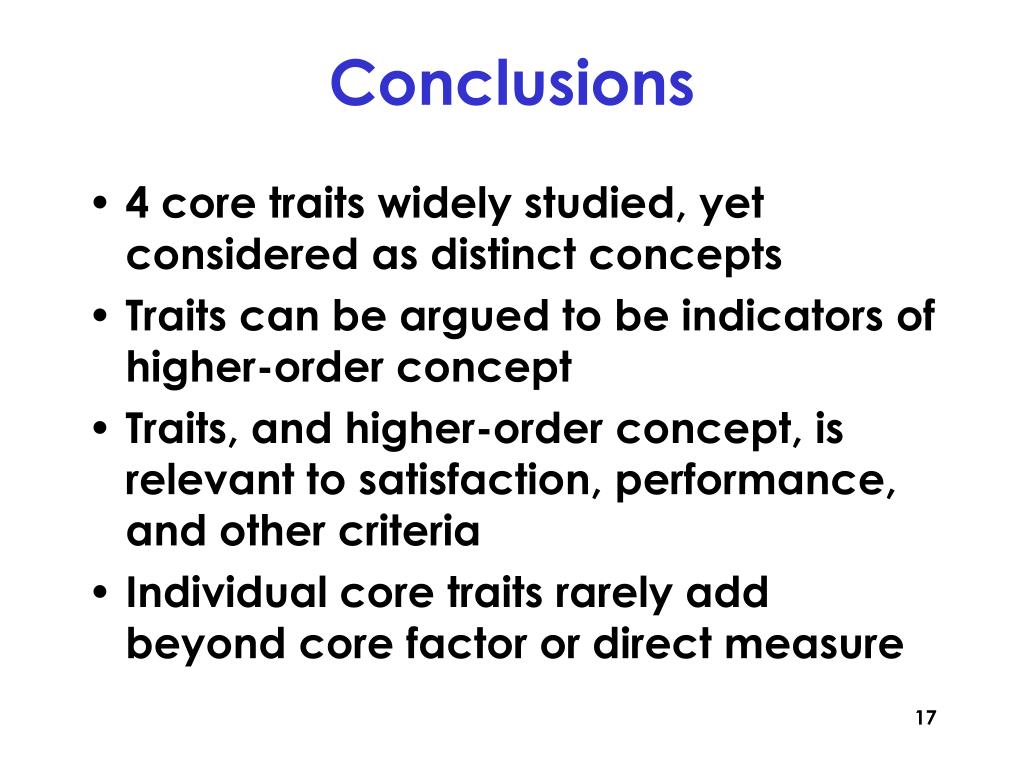 Conclusions

• 4 core traits widely studied, yet considered as distinct concepts
• Traits can be argued to be indicators of higher-order concept
• Traits, and higher-order concept, is relevant to satisfaction, performance, and other criteria
• Individual core traits rarely add beyond core factor or direct measure

17